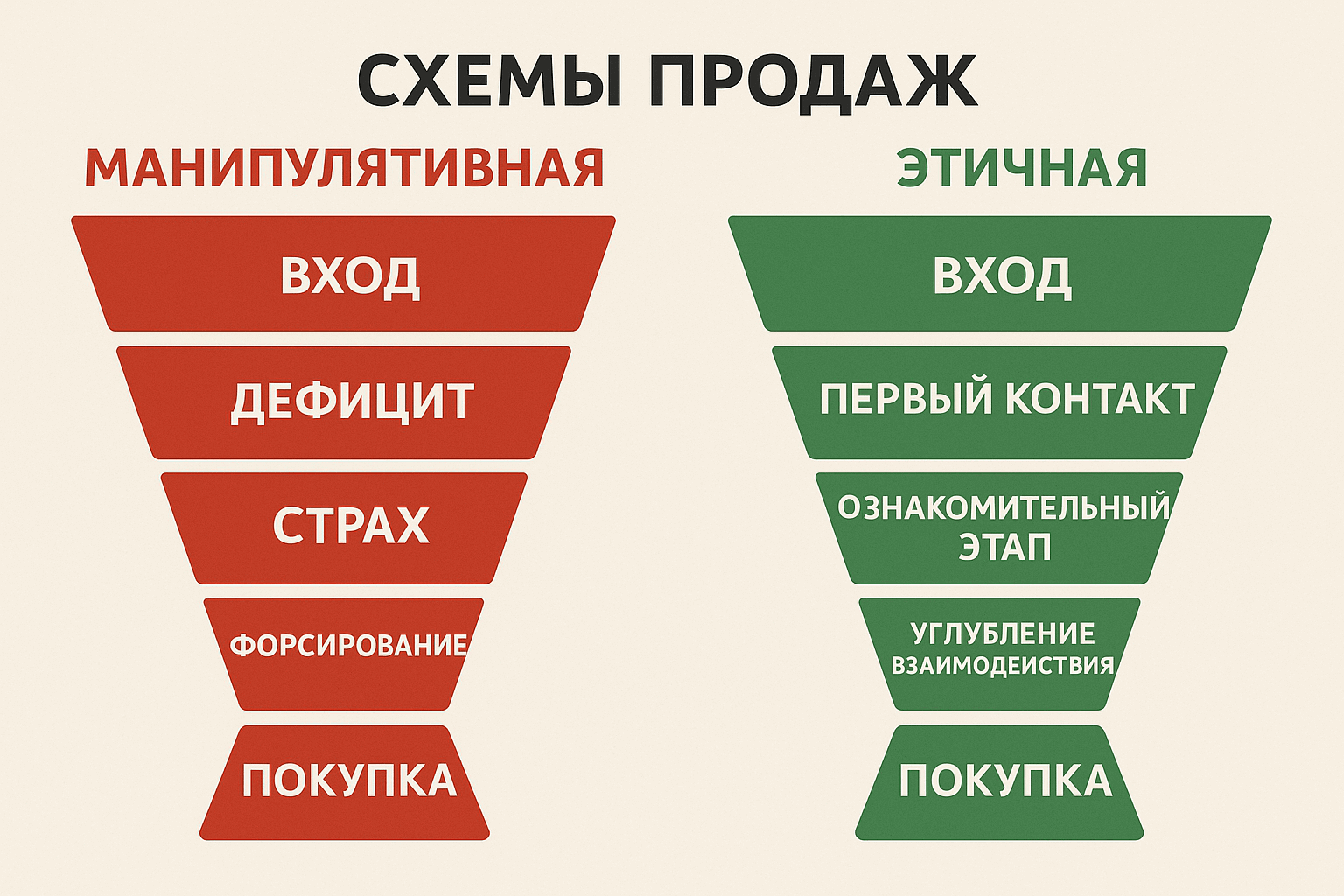 СХЕМЫ ПРОДАЖ

МАНИПУЛЯТИВНАЯ

ВХОД

ДЕФИЦИТ

СТРАХ

ФОРСИРОВАНИЕ

ПОКУПКА

ЭТИЧНАЯ

ВХОД

ПЕРВЫЙ КОНТАКТ

ОЗНАКОМИТЕЛЬНЫЙ ЭТАП

УГЛУБЛЕНИЕ ВЗАИМОДЕИСТВИЯ

ПОКУПКА